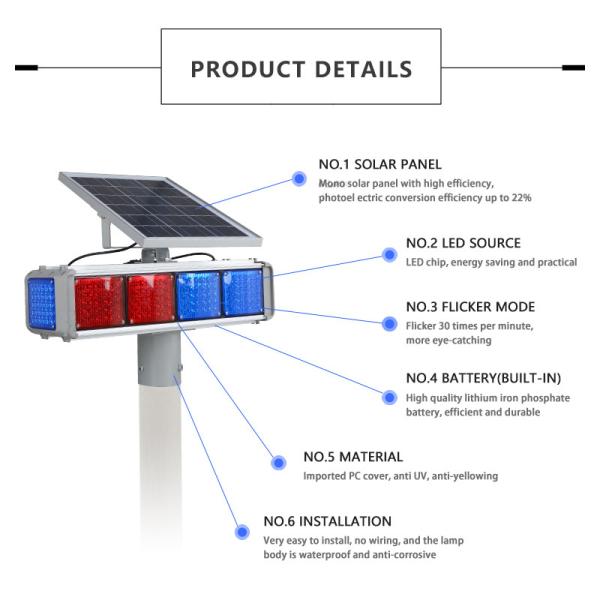 PRODUCT DETAILS

NO.1 SOLAR PANEL
Mono solar panel with high efficiency, photoel ectric conversion efficiency up to 22%

NO.2 LED SOURCE
LED chip, energy saving and practical

NO.3 FLICKER MODE
Flicker 30 times per minute, more eye-catching

NO.4 BATTERY(BUILT-IN)
High quality lithium iron phosphate battery, efficient and durable

NO.5 MATERIAL
Imported PC cover, anti UV, anti-yellowing

NO.6 INSTALLATION
Very easy to install, no wiring, and the lamp body is waterproof and anti-corrosive